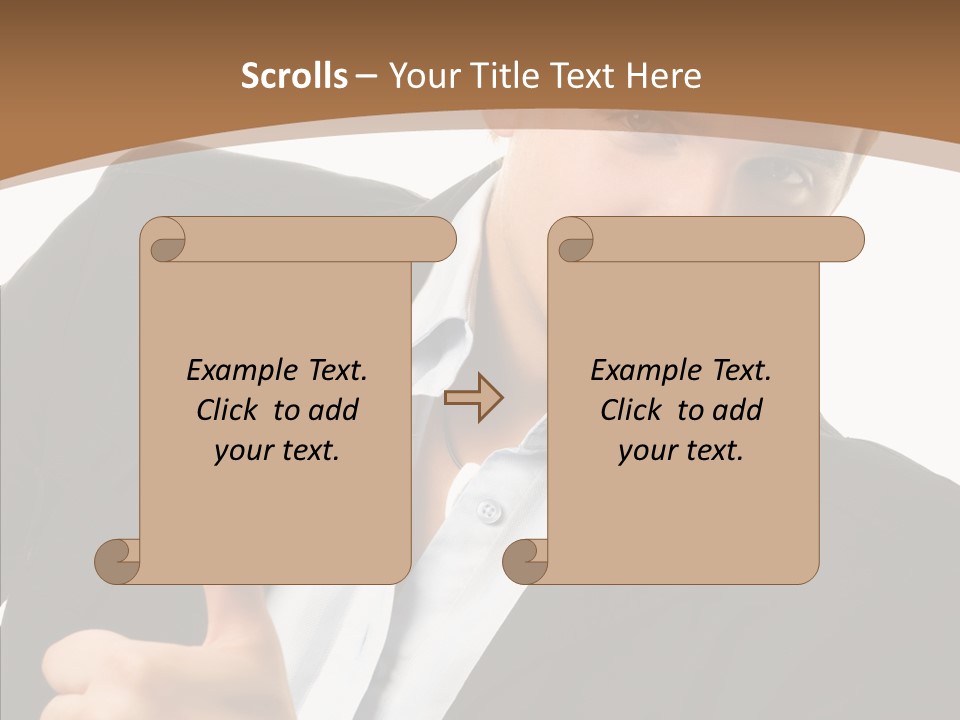 Scrolls – Your Title Text Here

Example Text. Click to add your text.

Example Text. Click to add your text.